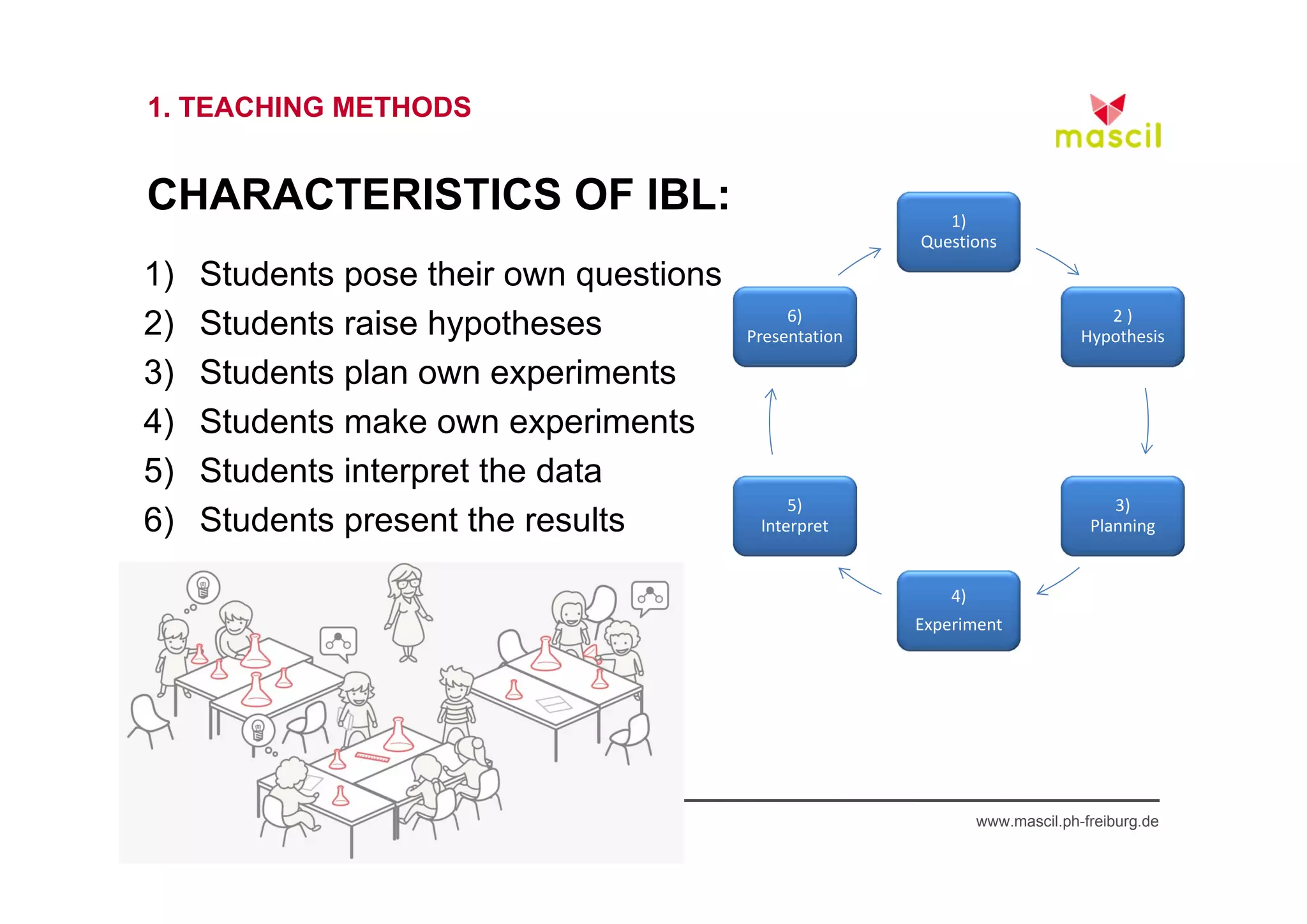 1. TEACHING METHODS

mascil

CHARACTERISTICS OF IBL:

1) Students pose their own questions
2) Students raise hypotheses
3) Students plan own experiments
4) Students make own experiments
5) Students interpret the data
6) Students present the results

1) Questions

2 ) Hypothesis

3) Planning

4) Experiment

5) Interpret

6) Presentation

www.mascil.ph-freiburg.de